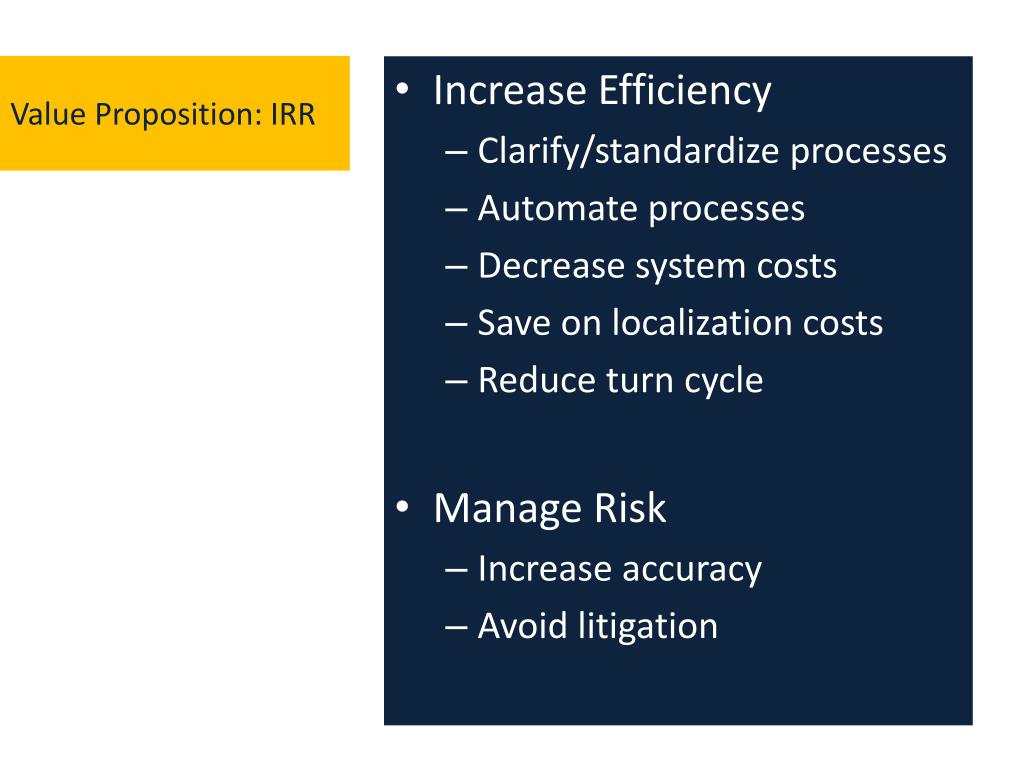 Value Proposition: IRR

• Increase Efficiency
– Clarify/standardize processes
– Automate processes
– Decrease system costs
– Save on localization costs
– Reduce turn cycle

• Manage Risk
– Increase accuracy
– Avoid litigation